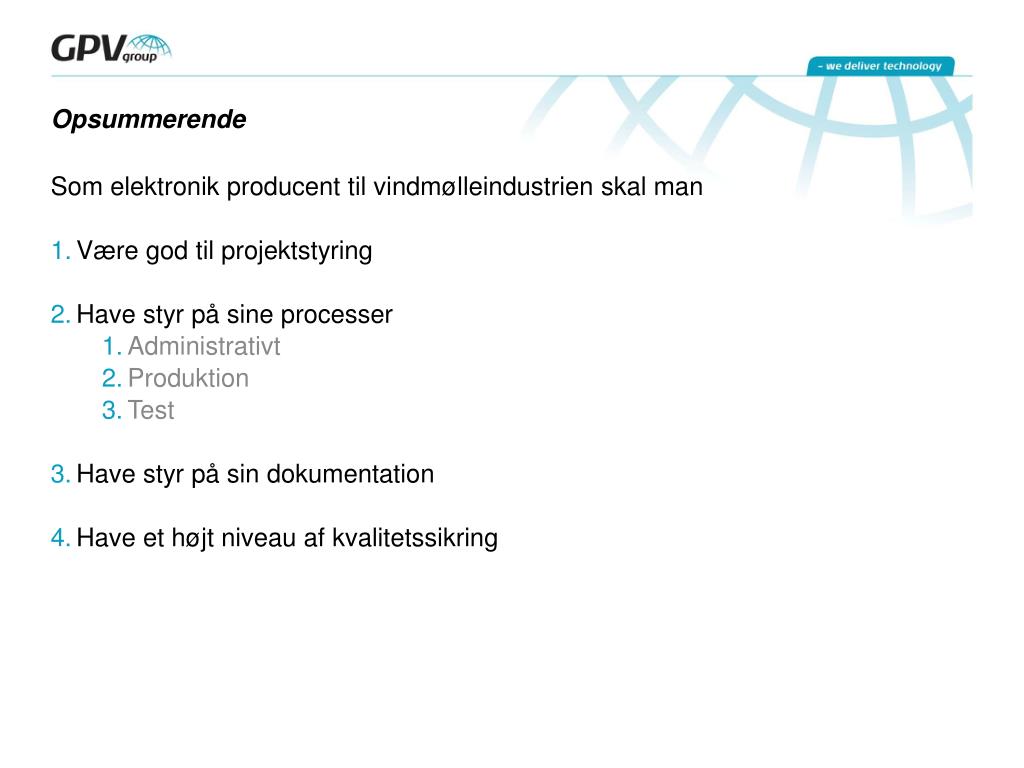 GPV group

– we deliver technology

Opsummerende

Som elektronik producent til vindmølleindustrien skal man

1. Være god til projektstyring

2. Have styr på sine processer
1. Administrativt
2. Produktion
3. Test

3. Have styr på sin dokumentation

4. Have et højt niveau af kvalitetssikring